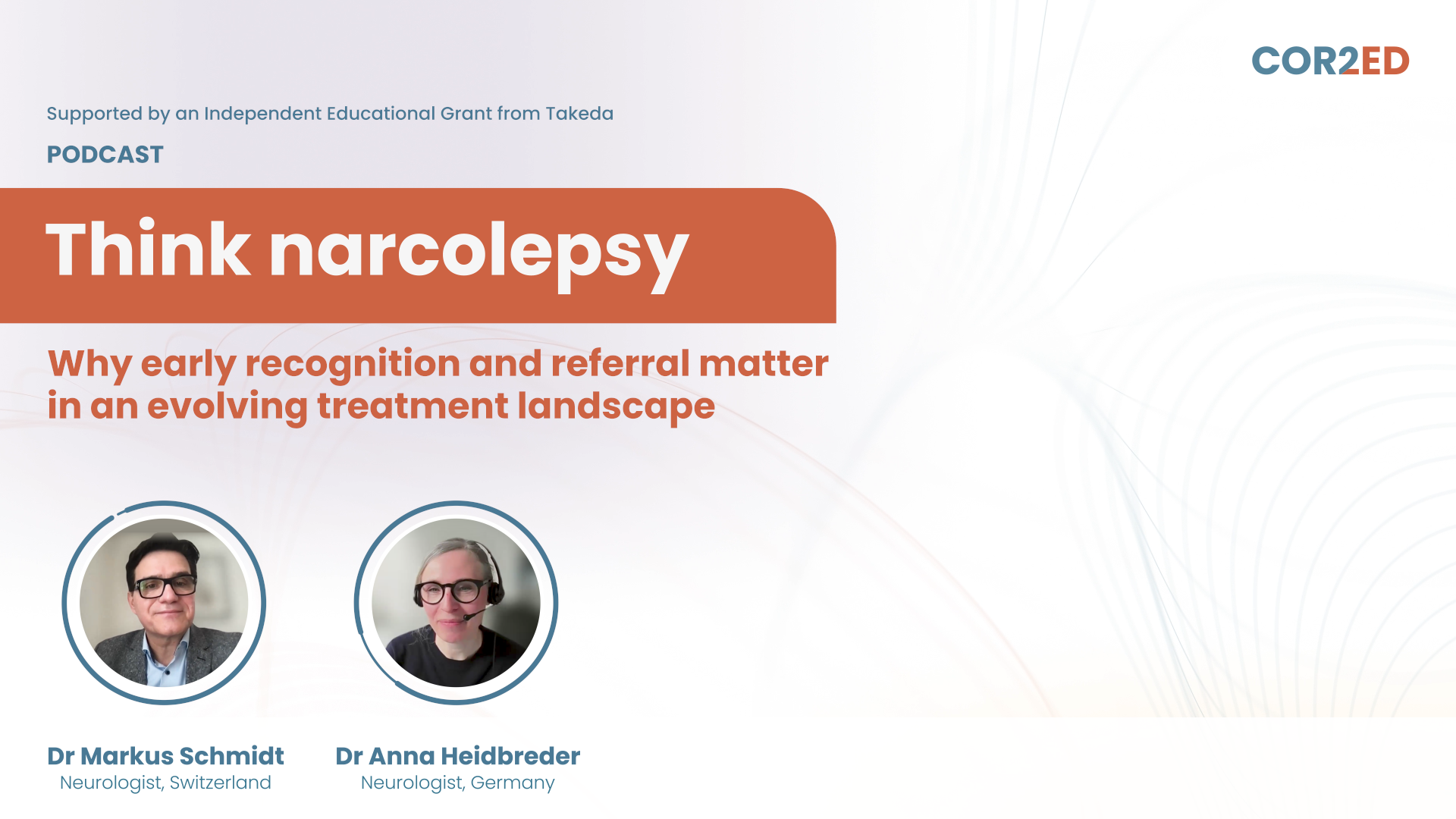 COR2ED

Supported by an Independent Educational Grant from Takeda

PODCAST

Think narcolepsy

Why early recognition and referral matter in an evolving treatment landscape

Dr Markus Schmidt
Neurologist, Switzerland

Dr Anna Heidbreder
Neurologist, Germany